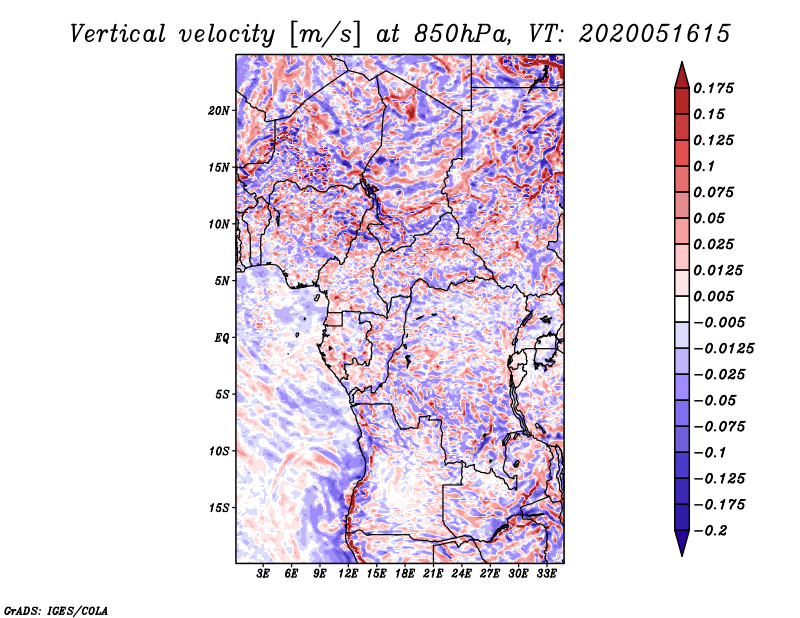 Vertical velocity [m/s] at 850hPa, VT: 2020051615

20N
15N
10N
5N
EQ
5S
10S
15S

3E 6E 9E 12E 15E 18E 21E 24E 27E 30E 33E

0.175
0.15
0.125
0.1
0.075
0.05
0.025
0.0125
0.005
−0.005
−0.0125
−0.025
−0.05
−0.075
−0.1
−0.125
−0.175
−0.2

GrADS: IGES/COLA